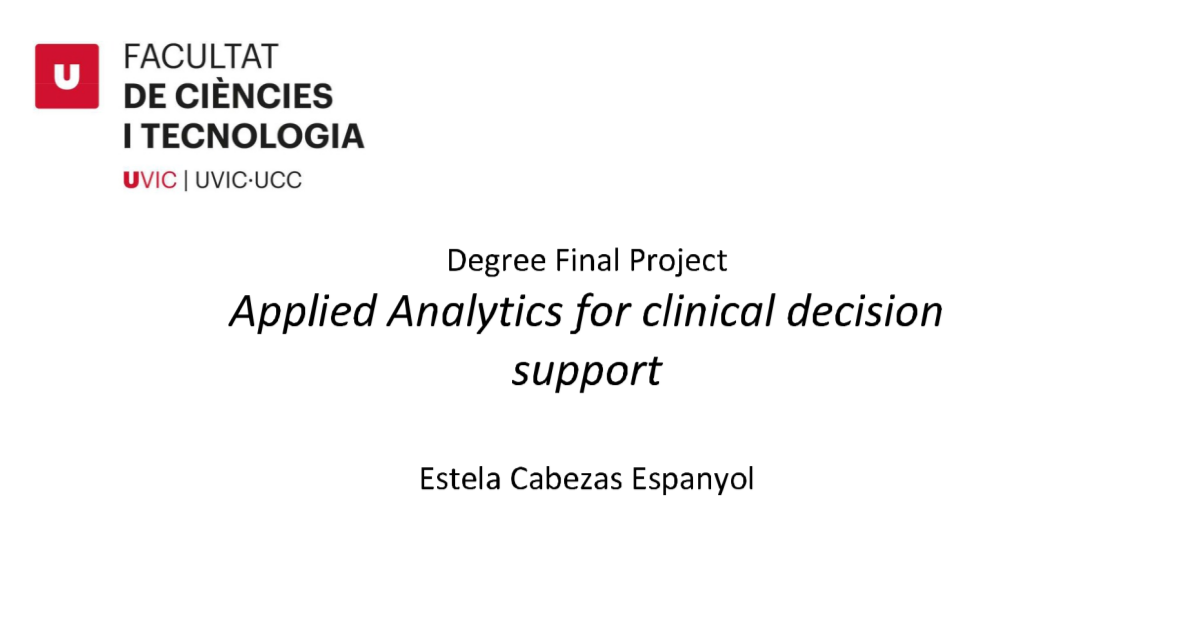 U

FACULTAT
DE CIÈNCIES
I TECNOLOGIA

UVIC | UVIC·UCC

Degree Final Project

Applied Analytics for clinical decision support

Estela Cabezas Espanyol